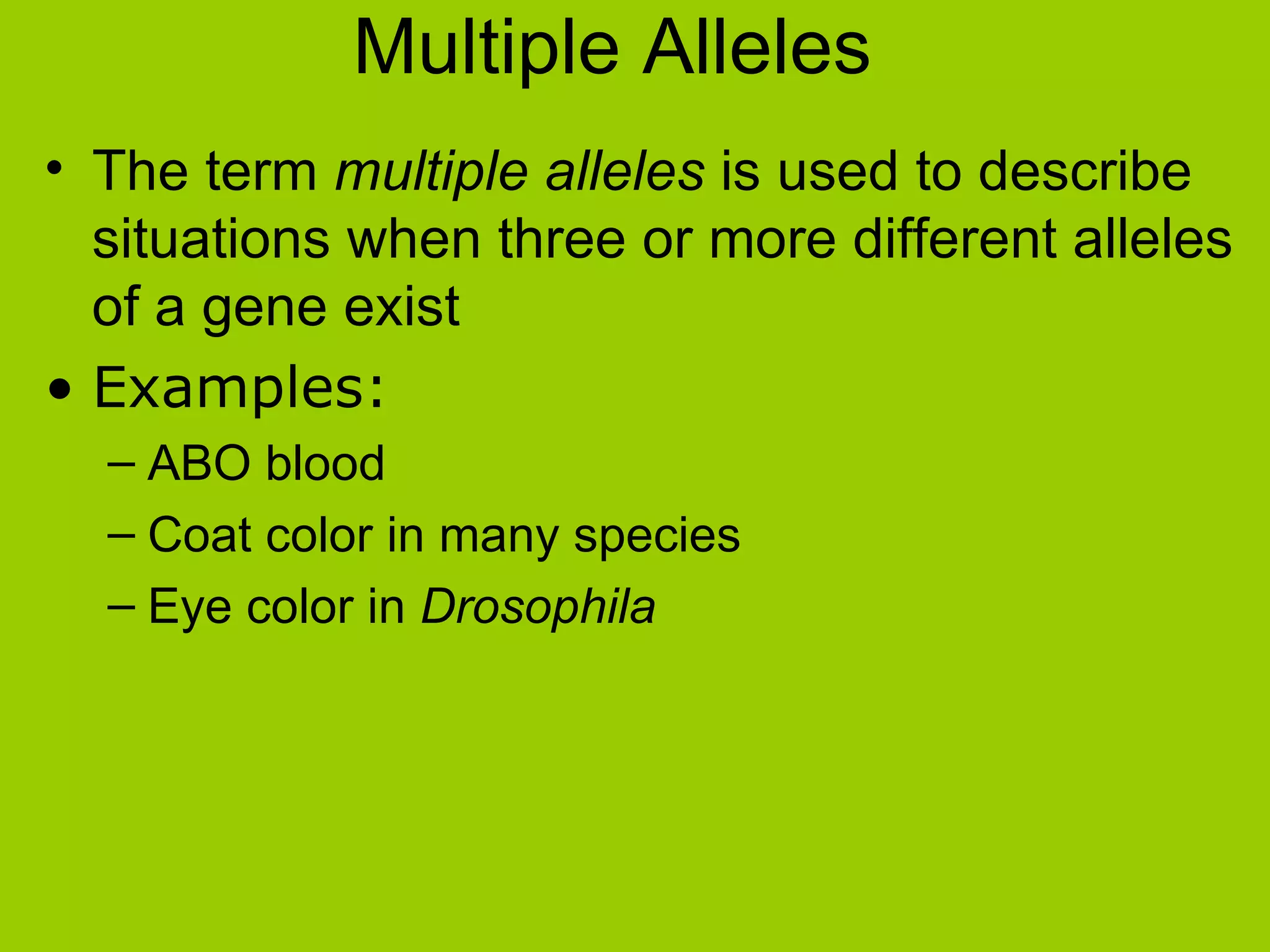 Multiple Alleles

• The term multiple alleles is used to describe situations when three or more different alleles of a gene exist

• Examples:
– ABO blood
– Coat color in many species
– Eye color in Drosophila